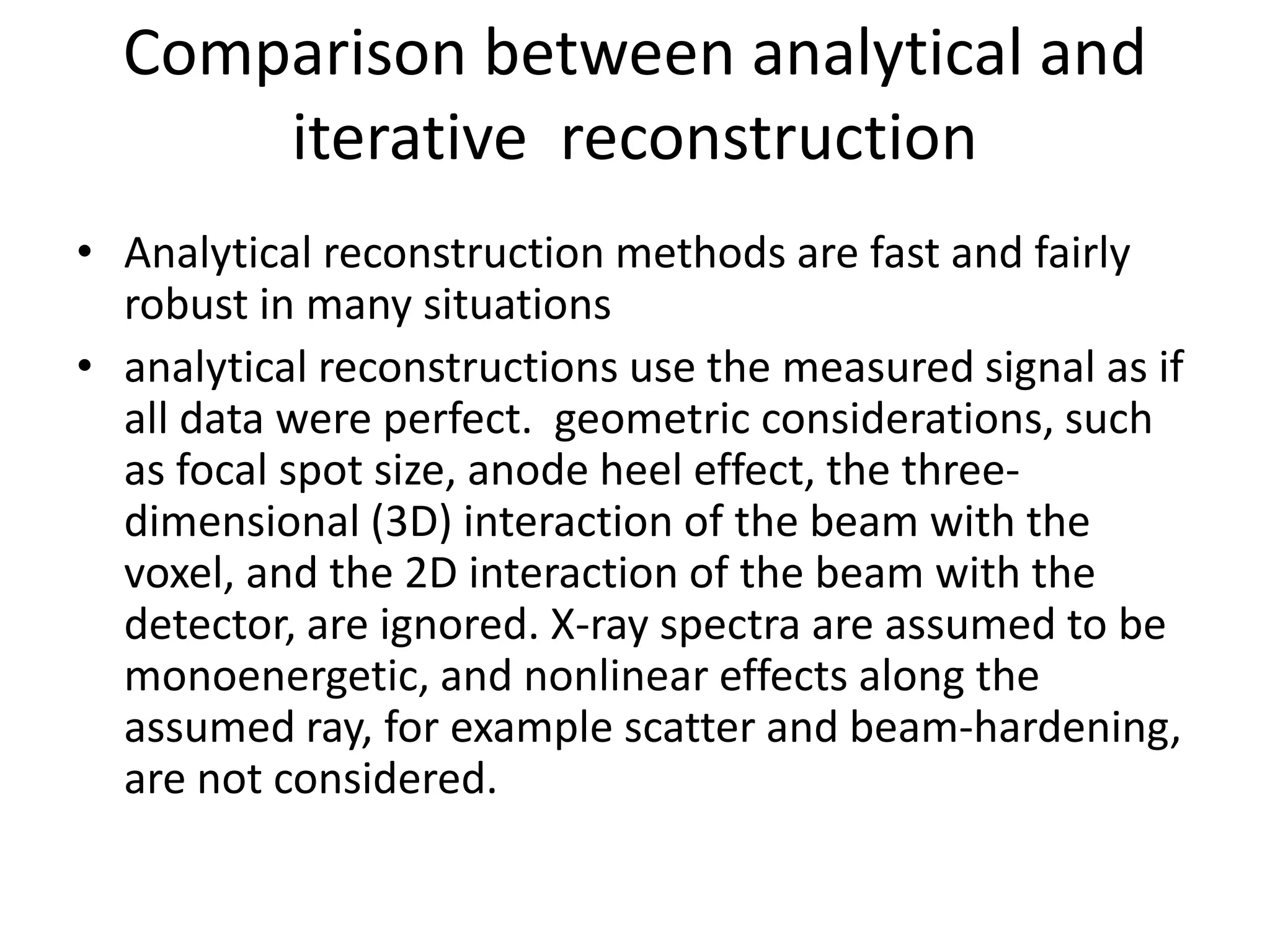 Comparison between analytical and iterative reconstruction

• Analytical reconstruction methods are fast and fairly robust in many situations
• analytical reconstructions use the measured signal as if all data were perfect. geometric considerations, such as focal spot size, anode heel effect, the three-dimensional (3D) interaction of the beam with the voxel, and the 2D interaction of the beam with the detector, are ignored. X-ray spectra are assumed to be monoenergetic, and nonlinear effects along the assumed ray, for example scatter and beam-hardening, are not considered.